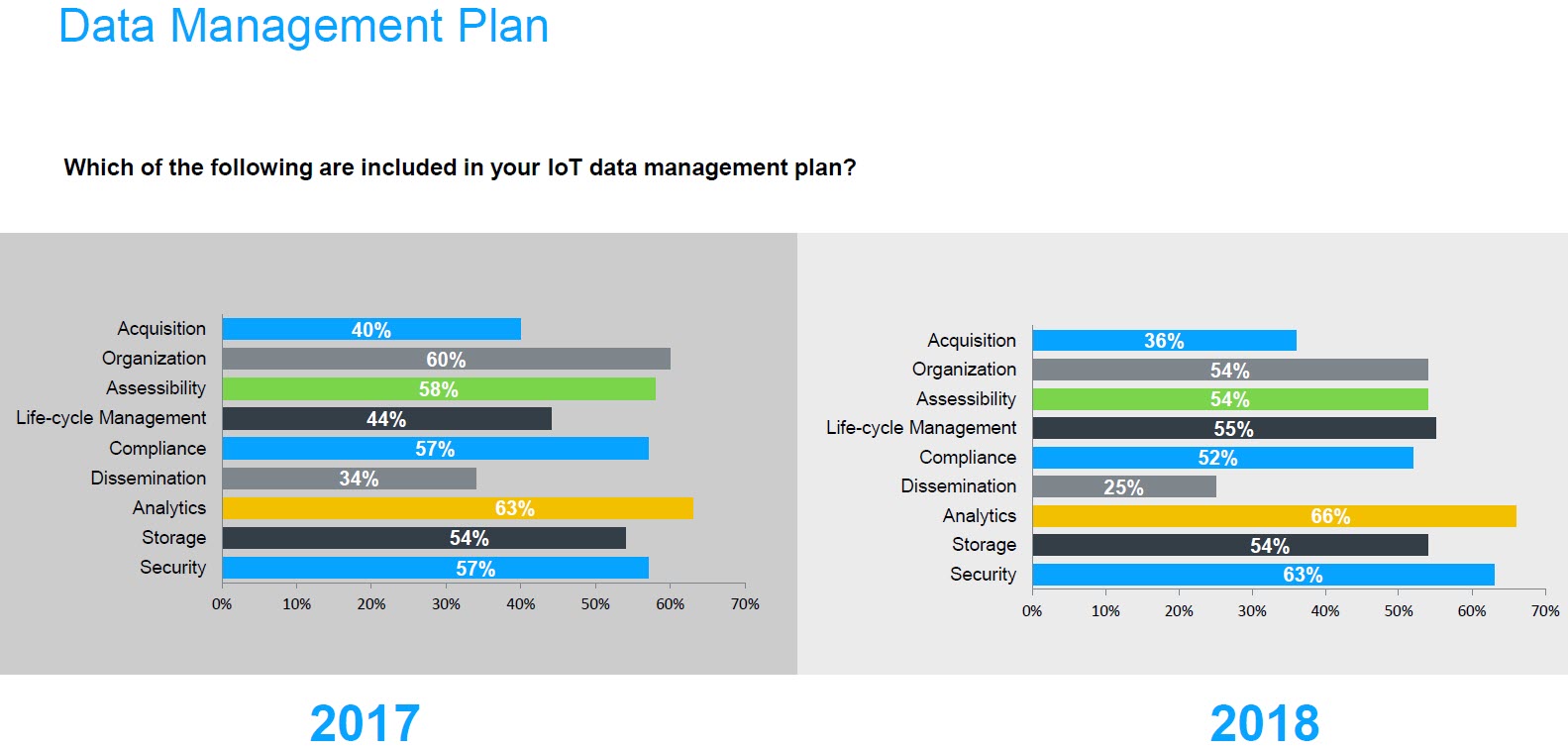 Data Management Plan

Which of the following are included in your IoT data management plan?

Acquisition 40%
Organization 60%
Assessibility 58%
Life-cycle Management 44%
Compliance 57%
Dissemination 34%
Analytics 63%
Storage 54%
Security 57%

0% 10% 20% 30% 40% 50% 60% 70%

Acquisition 36%
Organization 54%
Assessibility 54%
Life-cycle Management 55%
Compliance 52%
Dissemination 25%
Analytics 66%
Storage 54%
Security 63%

0% 10% 20% 30% 40% 50% 60% 70%

2017

2018